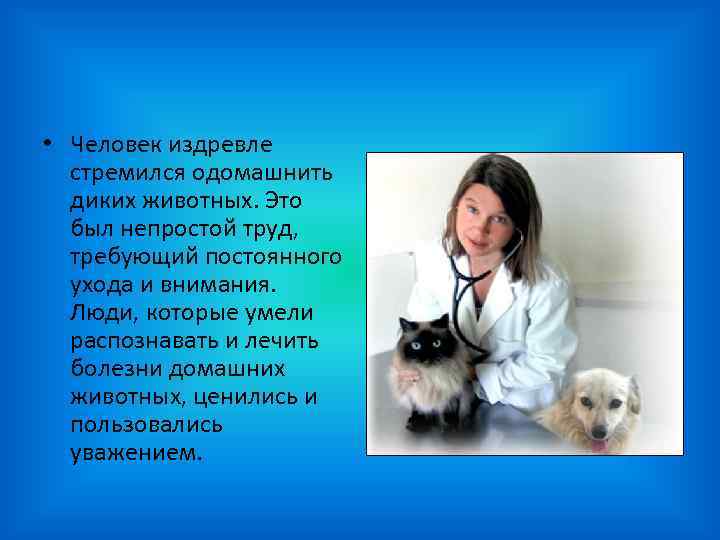 • Человек издревле стремился одомашнить диких животных. Это был непростой труд, требующий постоянного ухода и внимания. Люди, которые умели распознавать и лечить болезни домашних животных, ценились и пользовались уважением.